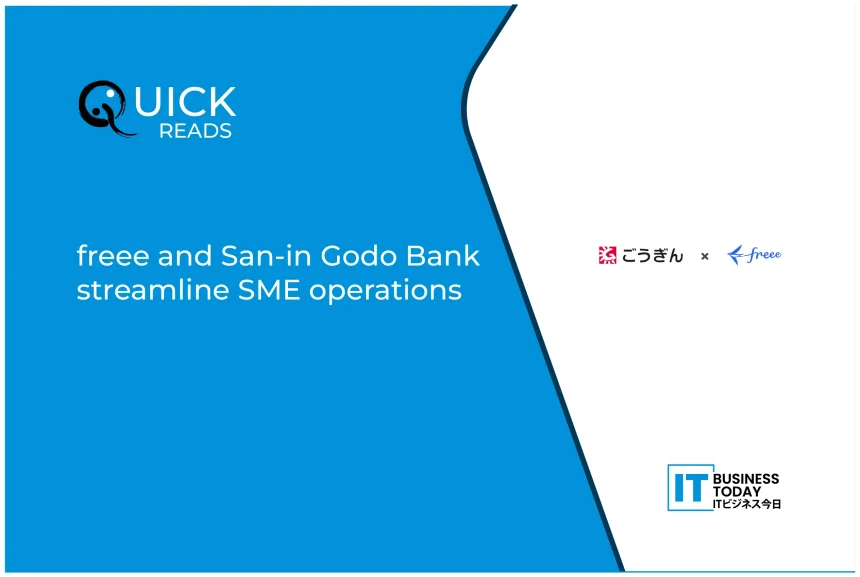 QUICK READS

freee and San-in Godo Bank streamline SME operations

ごうぎん × freee

IT BUSINESS TODAY ITビジネス今日